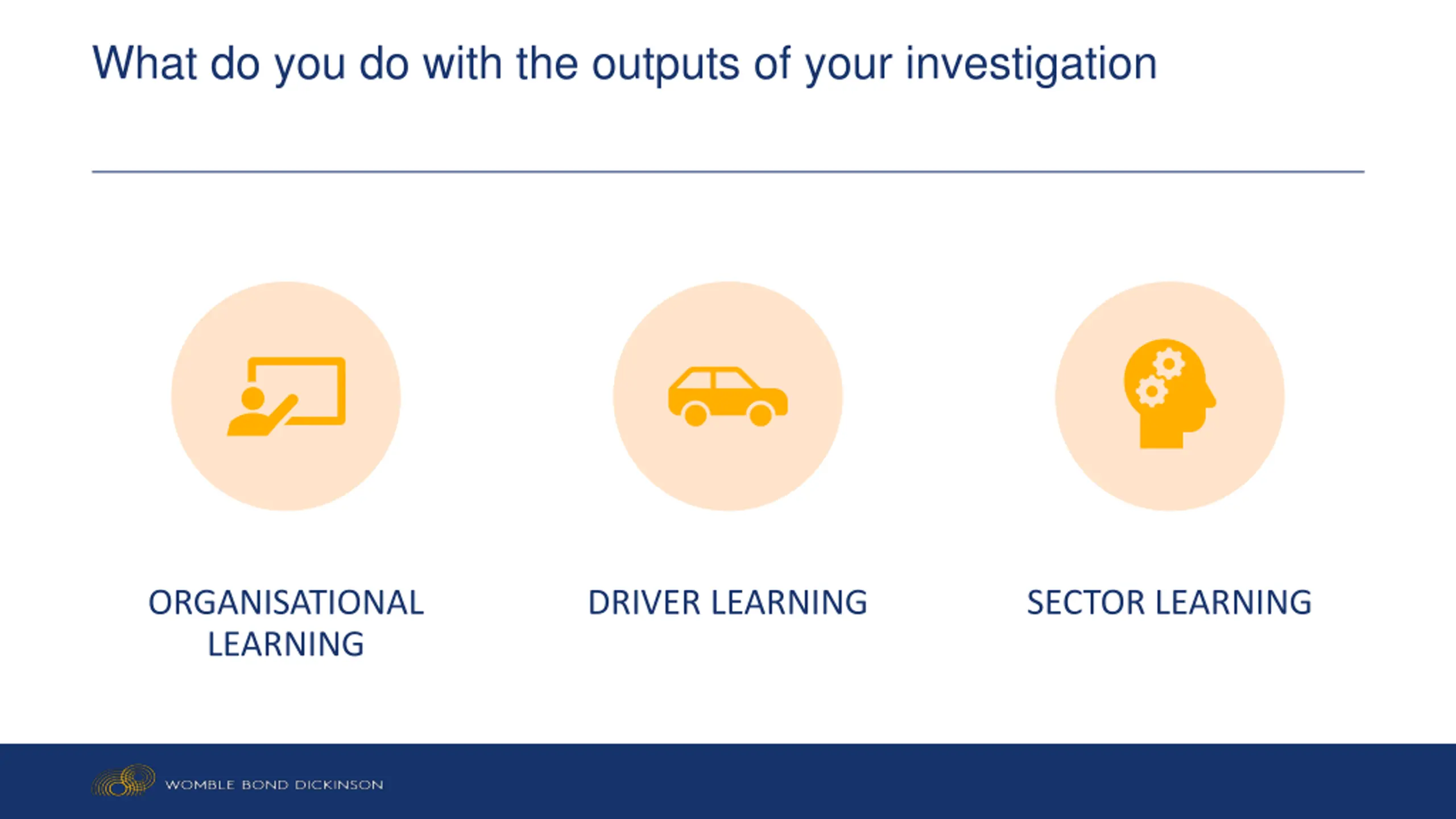 What do you do with the outputs of your investigation

ORGANISATIONAL LEARNING

DRIVER LEARNING

SECTOR LEARNING

WOMBLE BOND DICKINSON